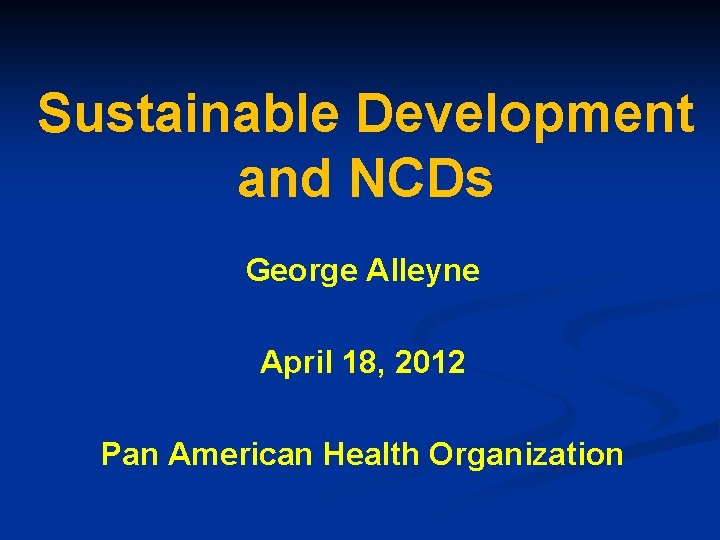 Sustainable Development and NCDs

George Alleyne

April 18, 2012

Pan American Health Organization